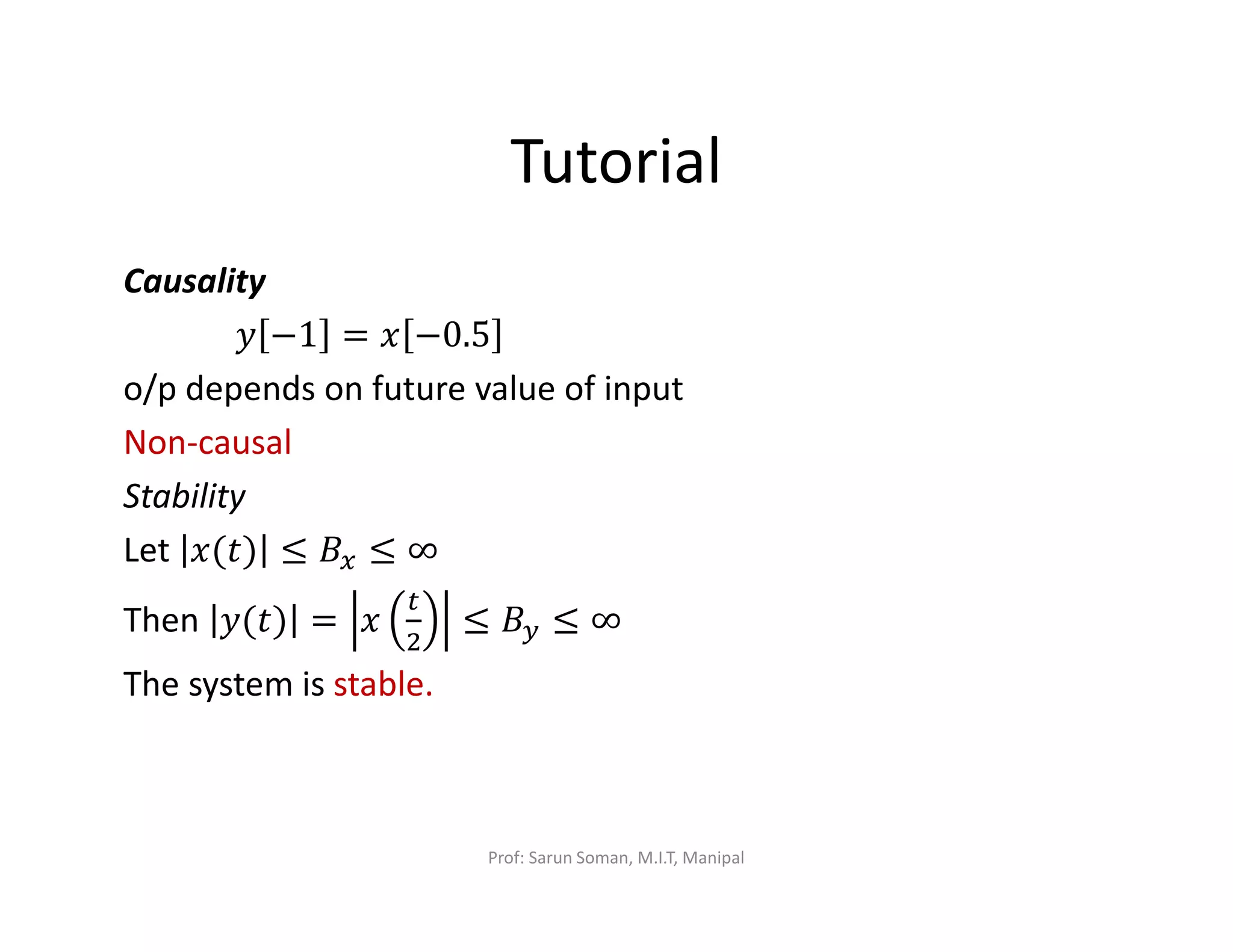 Tutorial

Causality

$y[-1] = x[-0.5]$

o/p depends on future value of input

Non-causal

Stability

Let $|x(t)| \leq B_x \leq \infty$

Then $|y(t)| = \left|x\left(\frac{t}{2}\right)\right| \leq B_y \leq \infty$

The system is stable.

Prof: Sarun Soman, M.I.T, Manipal